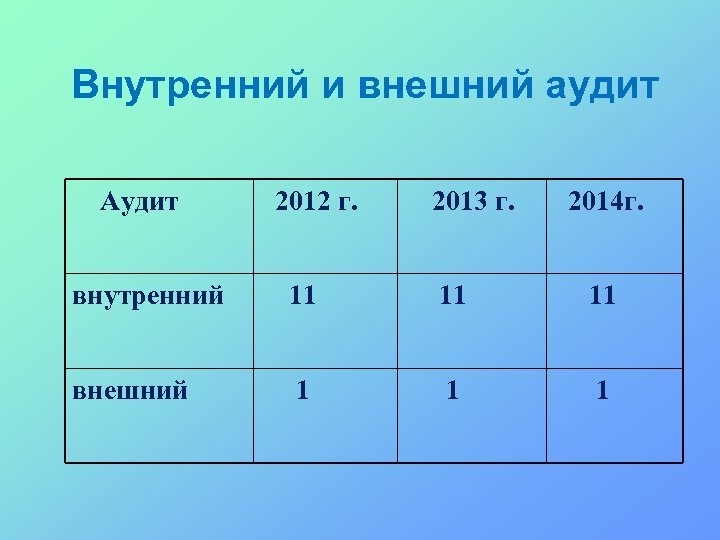 Внутренний и внешний аудит

| Аудит | 2012 г. | 2013 г. | 2014г. |
|---|---|---|---|
| внутренний | 11 | 11 | 11 |
| внешний | 1 | 1 | 1 |